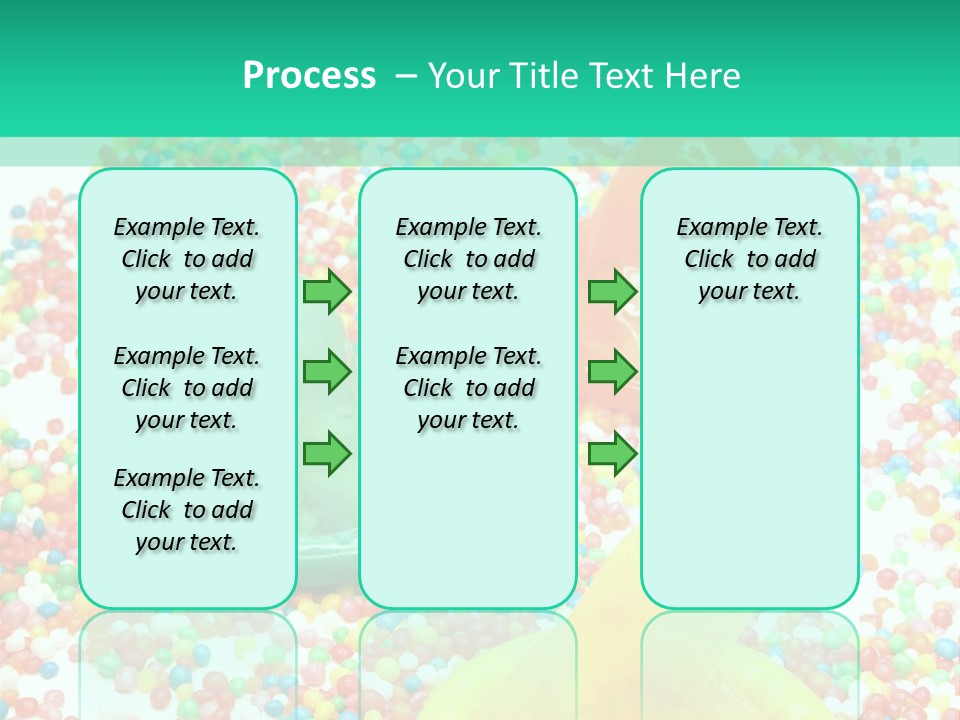 Process – Your Title Text Here

Example Text. Click to add your text.

Example Text. Click to add your text.

Example Text. Click to add your text.

Example Text. Click to add your text.

Example Text. Click to add your text.

Example Text. Click to add your text.